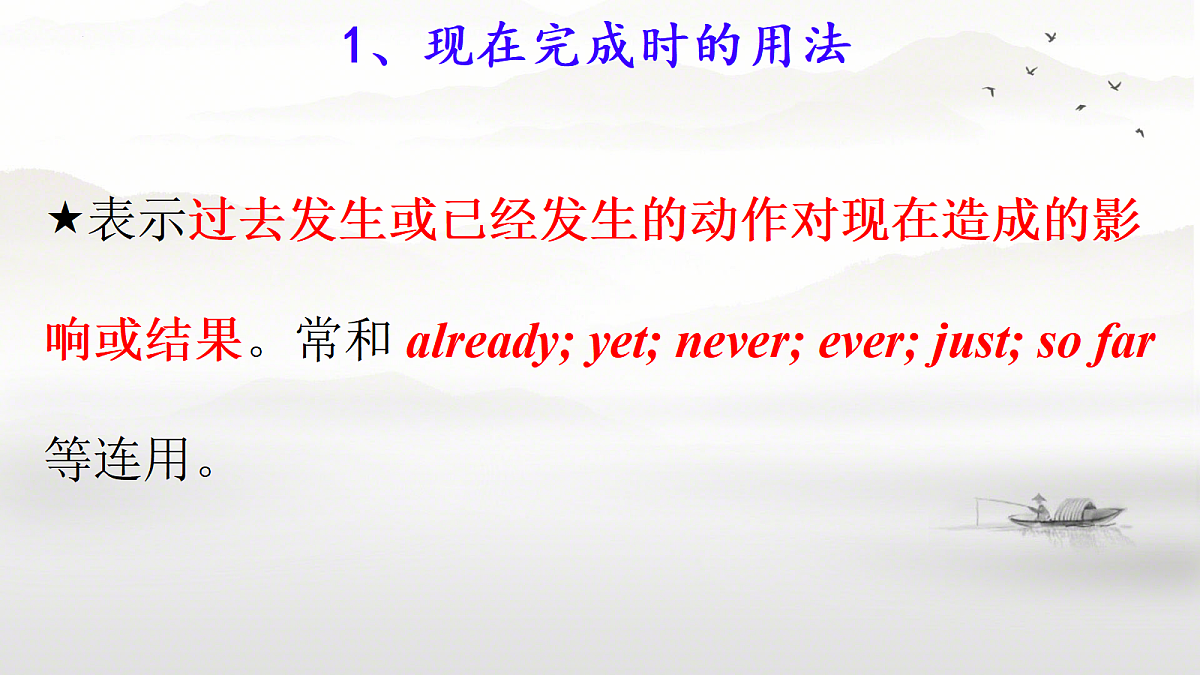 1、现在完成时的用法

★表示过去发生或已经发生的动作对现在造成的影响或结果。常和 already; yet; never; ever; just; so far 等连用。